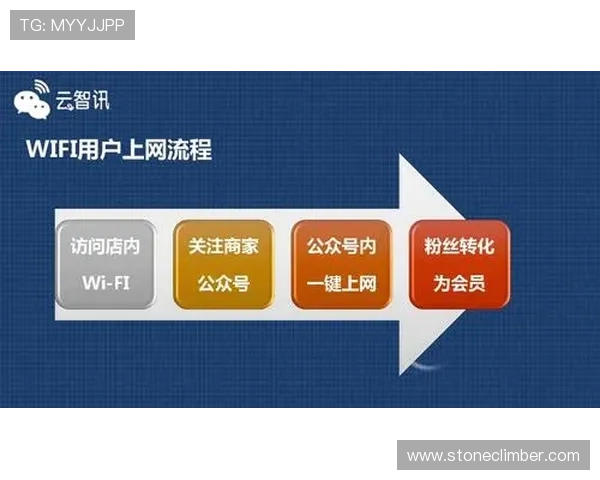 TG: MYYJJPP

云智讯

WIFI用户上网流程

访问店内 Wi-FI

关注商家 公众号

公众号内 一键上网

粉丝转化 为会员

www.stoneclimber.com